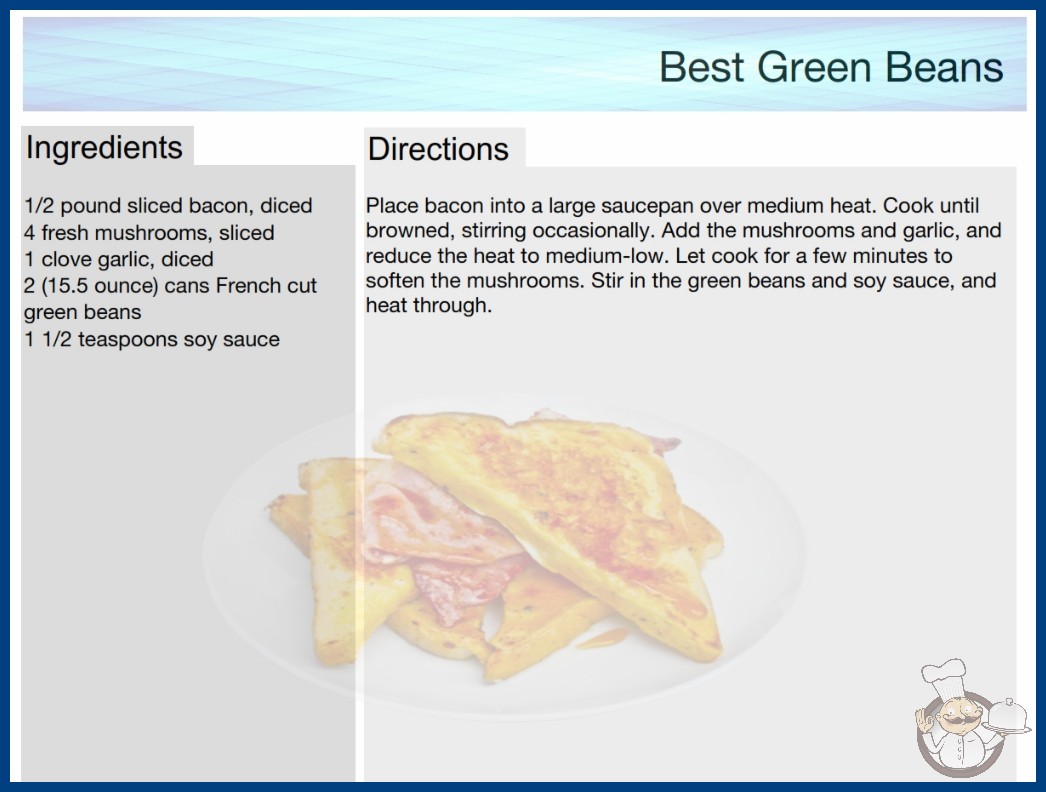 Best Green Beans

Ingredients

1/2 pound sliced bacon, diced
4 fresh mushrooms, sliced
1 clove garlic, diced
2 (15.5 ounce) cans French cut green beans
1 1/2 teaspoons soy sauce

Directions

Place bacon into a large saucepan over medium heat. Cook until browned, stirring occasionally. Add the mushrooms and garlic, and reduce the heat to medium-low. Let cook for a few minutes to soften the mushrooms. Stir in the green beans and soy sauce, and heat through.